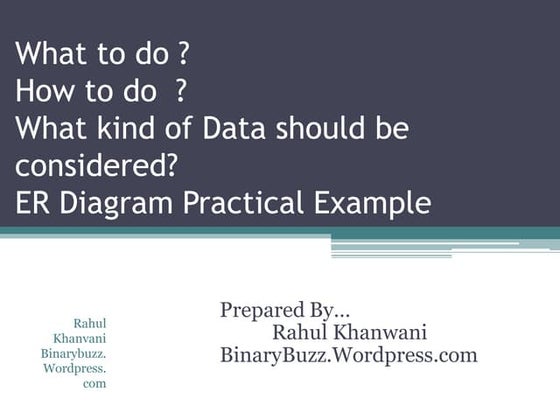 What to do ?
How to do ?
What kind of Data should be considered?
ER Diagram Practical Example

Rahul Khanvani Binarybuzz. Wordpress. com

Prepared By…
Rahul Khanwani
BinaryBuzz.Wordpress.com